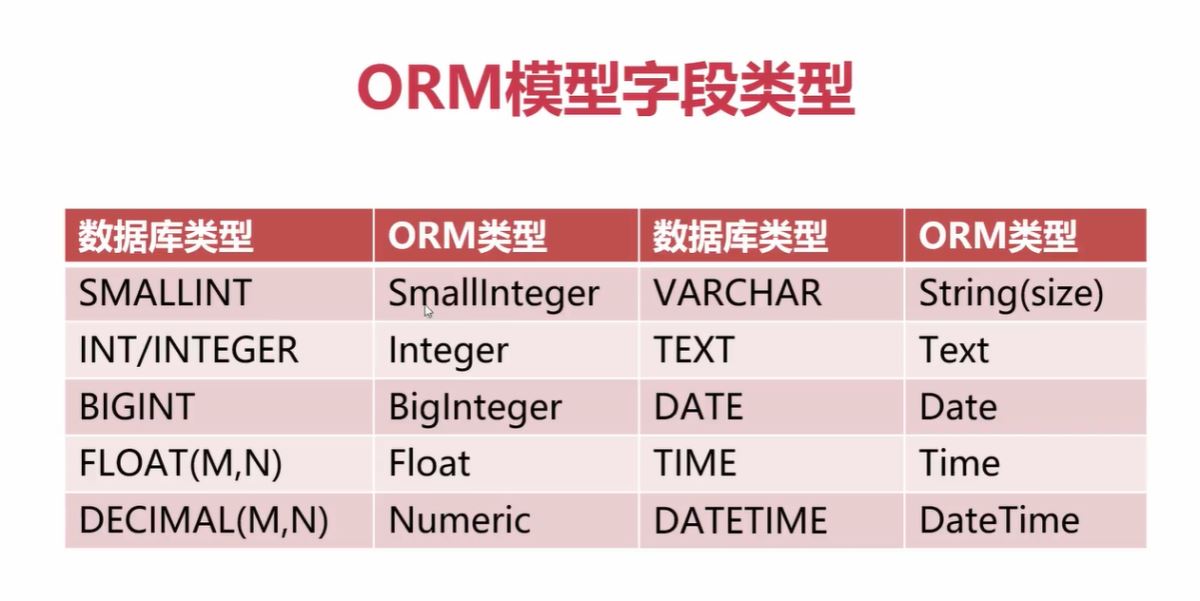 ORM模型字段类型

| 数据库类型 | ORM类型 | 数据库类型 | ORM类型 |
|---|---|---|---|
| SMALLINT | SmallInteger | VARCHAR | String(size) |
| INT/INTEGER | Integer | TEXT | Text |
| BIGINT | BigInteger | DATE | Date |
| FLOAT(M,N) | Float | TIME | Time |
| DECIMAL(M,N) | Numeric | DATETIME | DateTime |